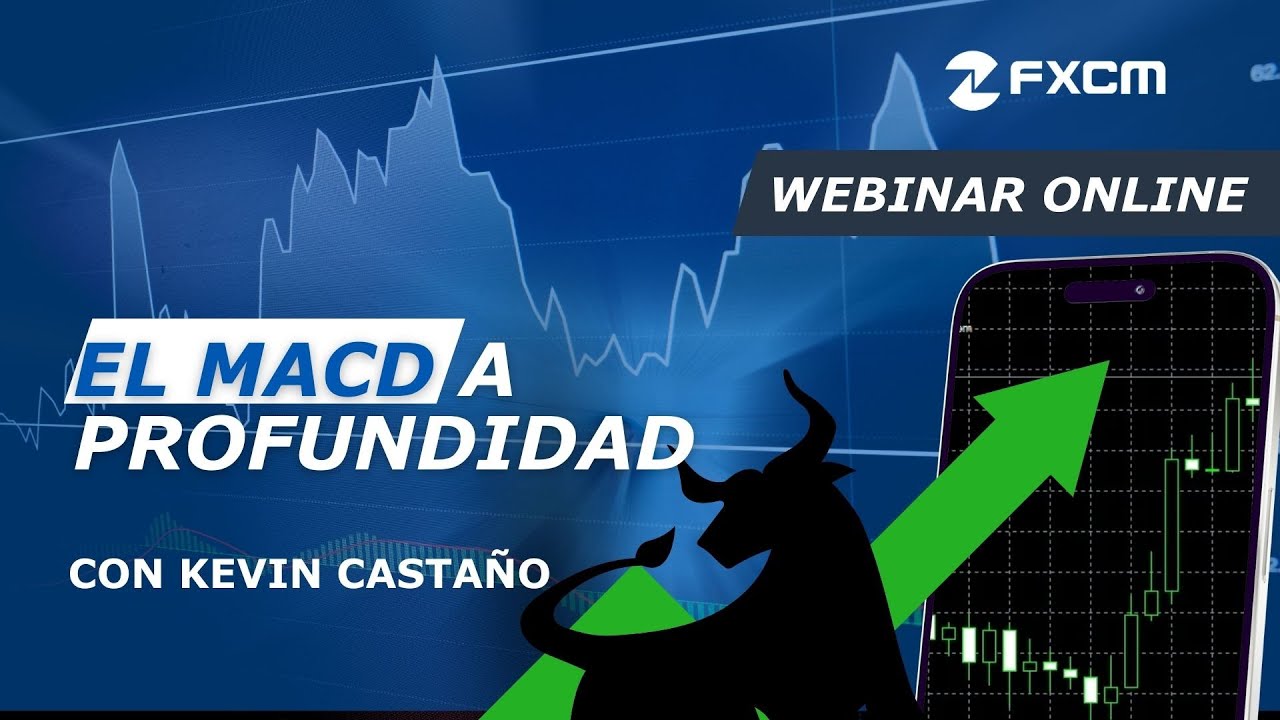 FXCM

WEBINAR ONLINE

EL MACD A PROFUNDIDAD

CON KEVIN CASTAÑO